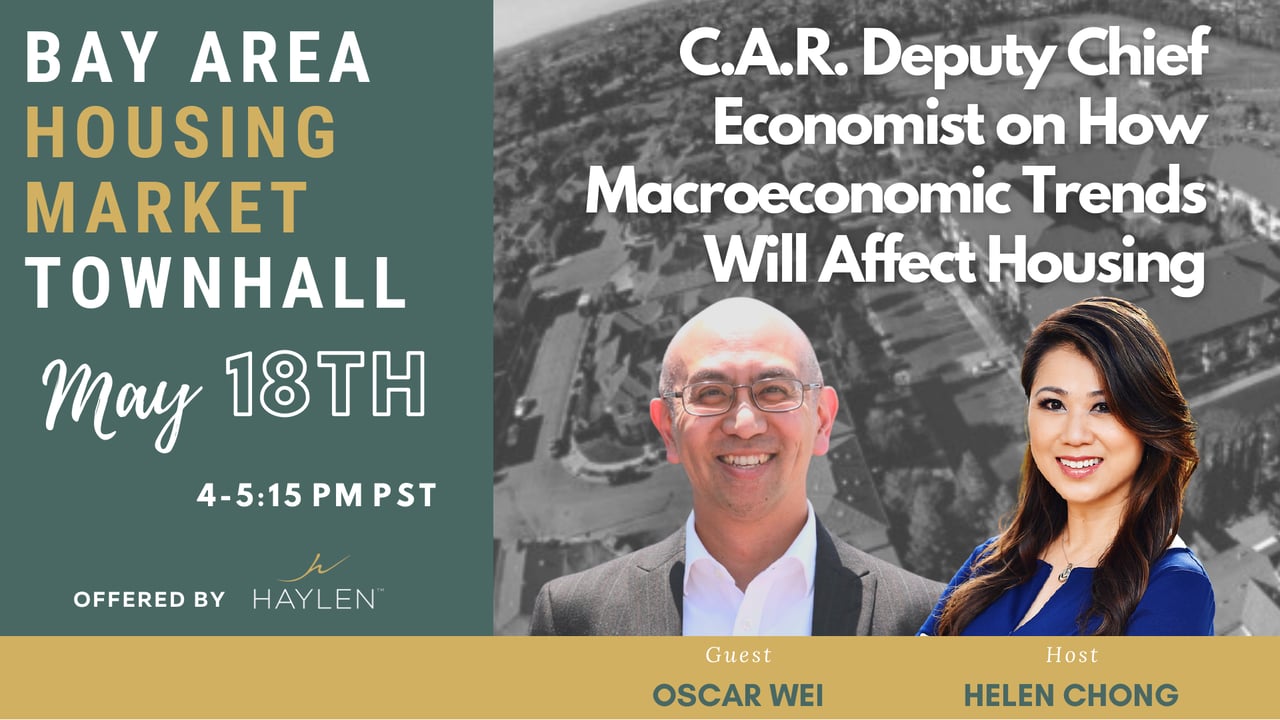 BAY AREA
HOUSING
MARKET
TOWNHALL

May 18TH

4-5:15 PM PST

OFFERED BY HAYLEN™

C.A.R. Deputy Chief Economist on How Macroeconomic Trends Will Affect Housing

Guest
OSCAR WEI

Host
HELEN CHONG